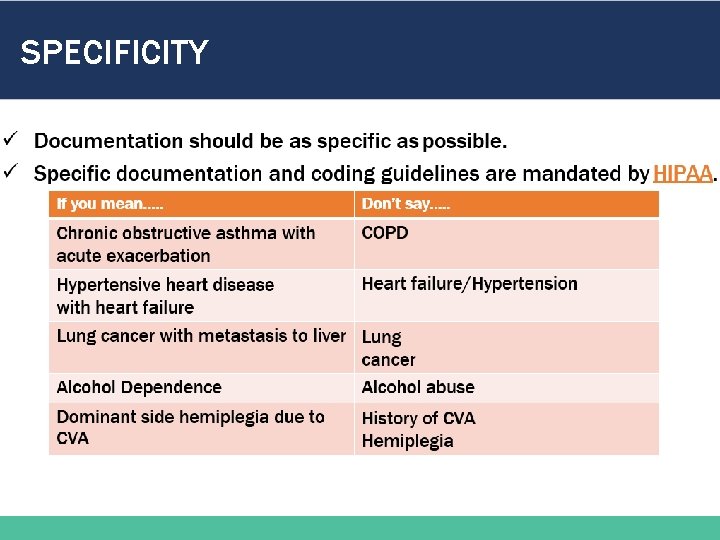 SPECIFICITY

✓ Documentation should be as specific as possible.
✓ Specific documentation and coding guidelines are mandated by HIPAA.

| If you mean..... | Don't say..... |
|---|---|
| Chronic obstructive asthma with acute exacerbation | COPD |
| Hypertensive heart disease with heart failure | Heart failure/Hypertension |
| Lung cancer with metastasis to liver | Lung cancer |
| Alcohol Dependence | Alcohol abuse |
| Dominant side hemiplegia due to CVA | History of CVA Hemiplegia |